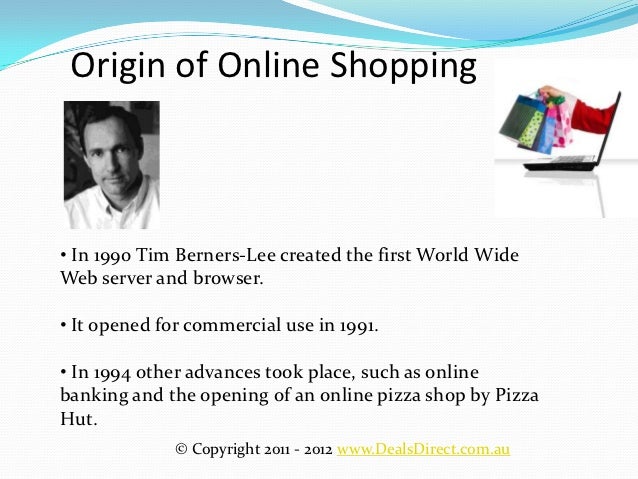 Origin of Online Shopping

• In 1990 Tim Berners-Lee created the first World Wide Web server and browser.

• It opened for commercial use in 1991.

• In 1994 other advances took place, such as online banking and the opening of an online pizza shop by Pizza Hut.

© Copyright 2011 - 2012 www.DealsDirect.com.au